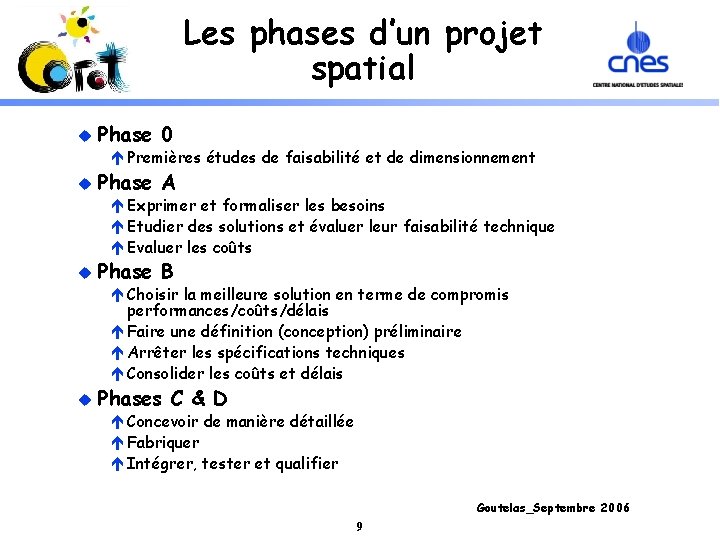 Corot

Les phases d'un projet spatial

cnes
CENTRE NATIONAL D'ETUDES SPATIALES

Phase 0
Premières études de faisabilité et de dimensionnement

Phase A
Exprimer et formaliser les besoins
Etudier des solutions et évaluer leur faisabilité technique
Evaluer les coûts

Phase B
Choisir la meilleure solution en terme de compromis performances/coûts/délais
Faire une définition (conception) préliminaire
Arrêter les spécifications techniques
Consolider les coûts et délais

Phases C & D
Concevoir de manière détaillée
Fabriquer
Intégrer, tester et qualifier

Goutelas_Septembre 2006

9